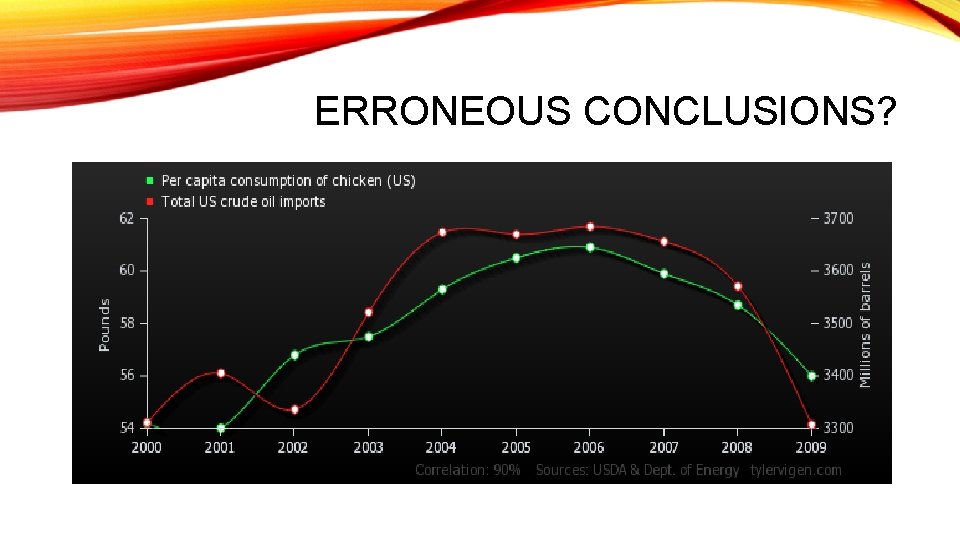 ERRONEOUS CONCLUSIONS?

Per capita consumption of chicken (US)
Total US crude oil imports

Pounds

62
60
58
56
54

Millions of barrels

3700
3600
3500
3400
3300

2000 2001 2002 2003 2004 2005 2006 2007 2008 2009

Correlation: 90% Sources: USDA & Dept. of Energy tylervigen.com